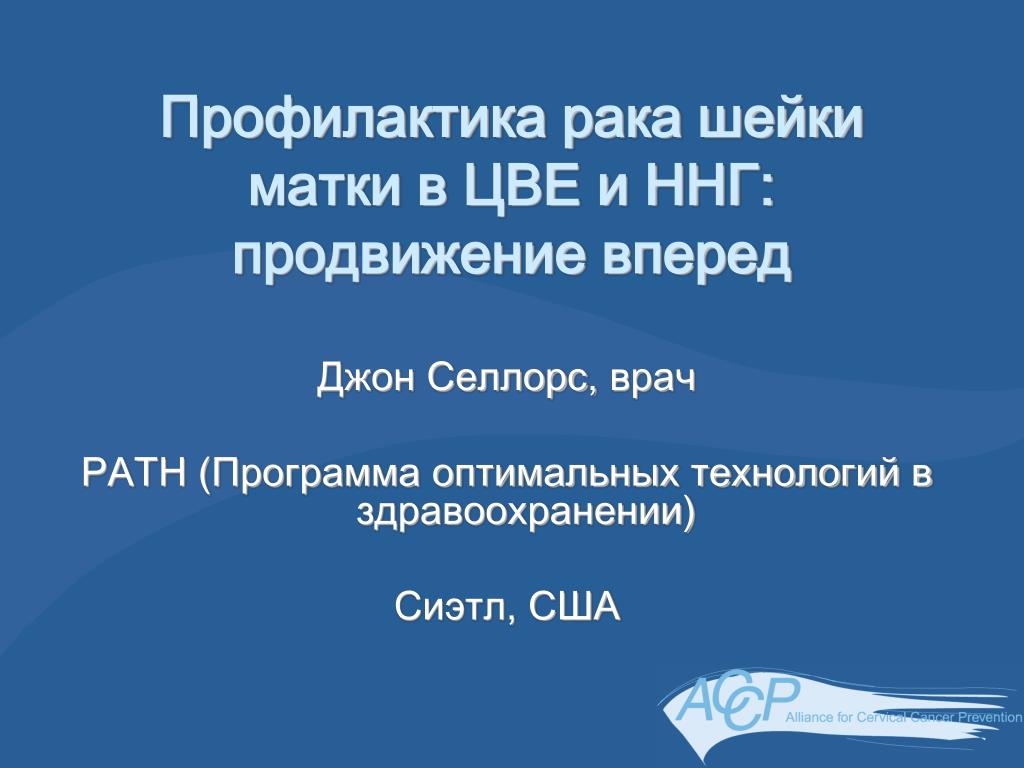 Профилактика рака шейки матки в ЦВЕ и ННГ: продвижение вперед

Джон Селлорс, врач

PATH (Программа оптимальных технологий в здравоохранении)

Сиэтл, США

ACCP Alliance for Cervical Cancer Prevention